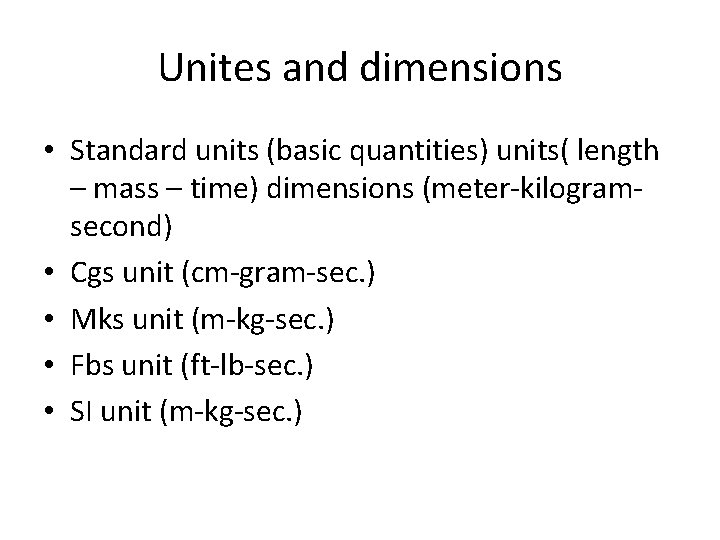 Unites and dimensions

• Standard units (basic quantities) units( length – mass – time) dimensions (meter-kilogram-second)
• Cgs unit (cm-gram-sec.)
• Mks unit (m-kg-sec.)
• Fbs unit (ft-lb-sec.)
• SI unit (m-kg-sec.)